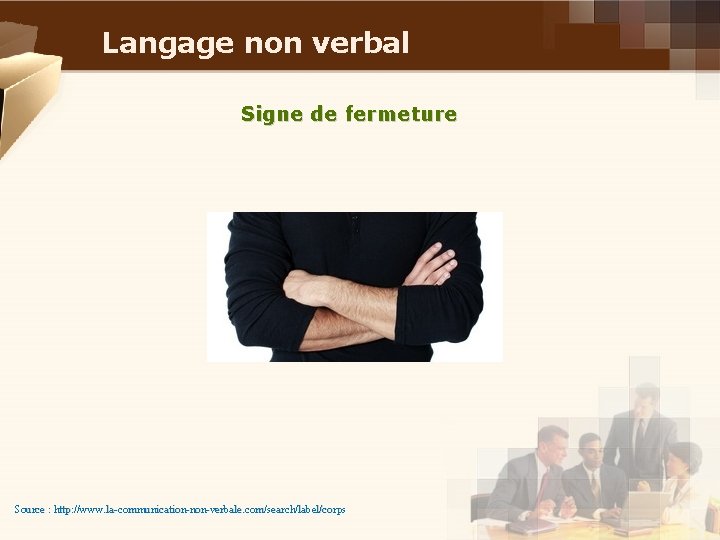 Langage non verbal

Signe de fermeture

Source : http://www.la-communication-non-verbale.com/search/label/corps